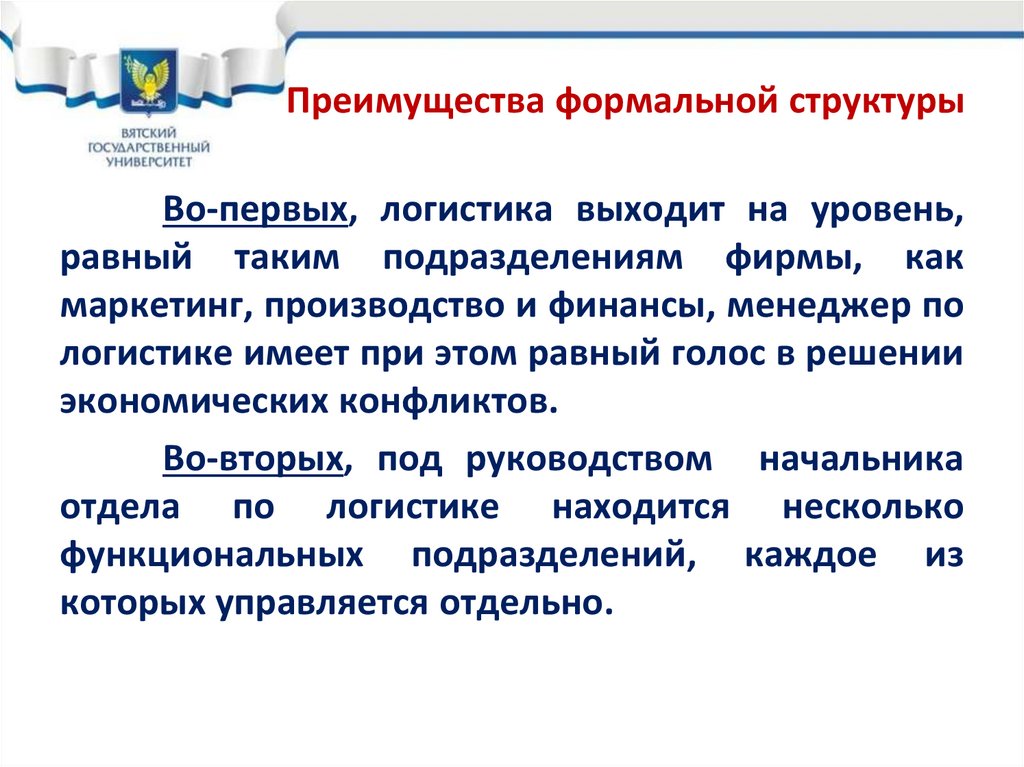 ВЯТСКИЙ ГОСУДАРСТВЕННЫЙ УНИВЕРСИТЕТ

Преимущества формальной структуры

Во-первых, логистика выходит на уровень, равный таким подразделениям фирмы, как маркетинг, производство и финансы, менеджер по логистике имеет при этом равный голос в решении экономических конфликтов.

Во-вторых, под руководством начальника отдела по логистике находится несколько функциональных подразделений, каждое из которых управляется отдельно.